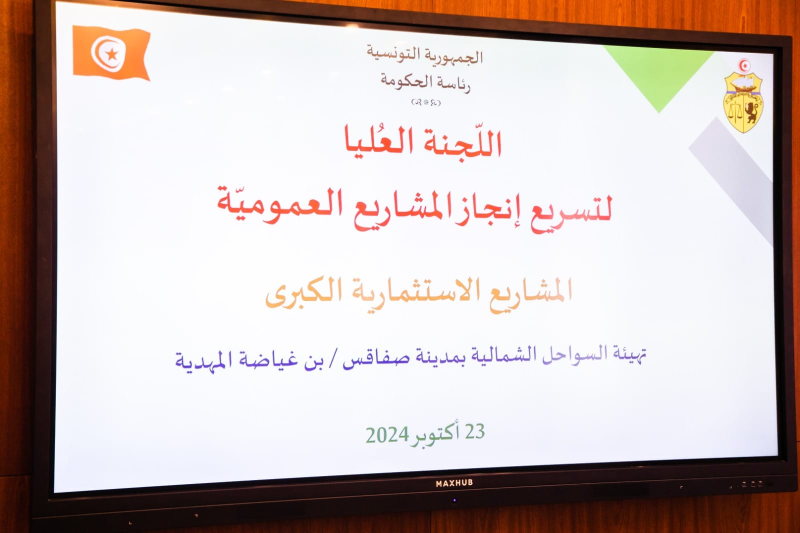 الجمهورية التونسية
رئاسة الحكومة

اللّجنة العُليا
لتسريع إنجاز المشاريع العموميّة

المشاريع الاستثمارية الكبرى

تهيئة السواحل الشمالية بمدينة صفاقس / بن غياضة المهدية

23 أكتوبر 2024

MAXHUB